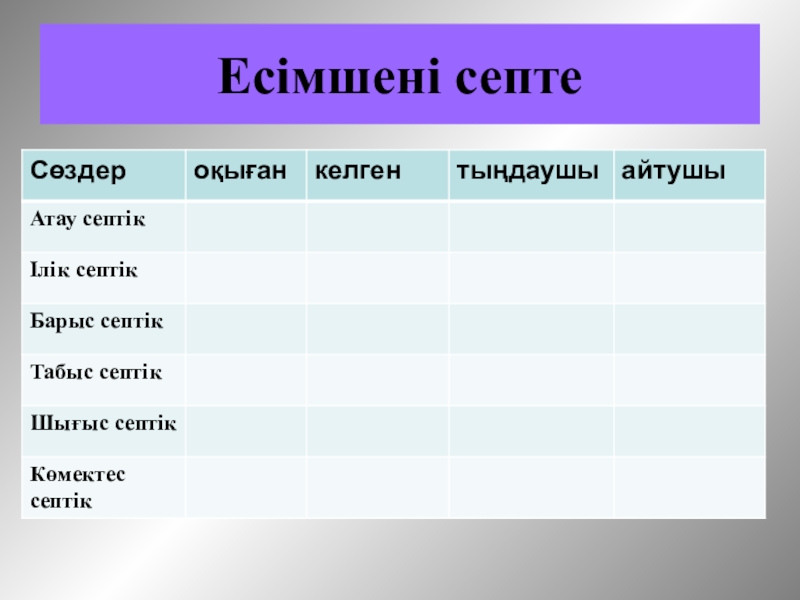 Есімшені септе

| Сөздер | оқыған | келген | тыңдаушы | айтушы |
|---|---|---|---|---|
| Атау септік | | | | |
| Ілік септік | | | | |
| Барыс септік | | | | |
| Табыс септік | | | | |
| Шығыс септік | | | | |
| Көмектес септік | | | | |